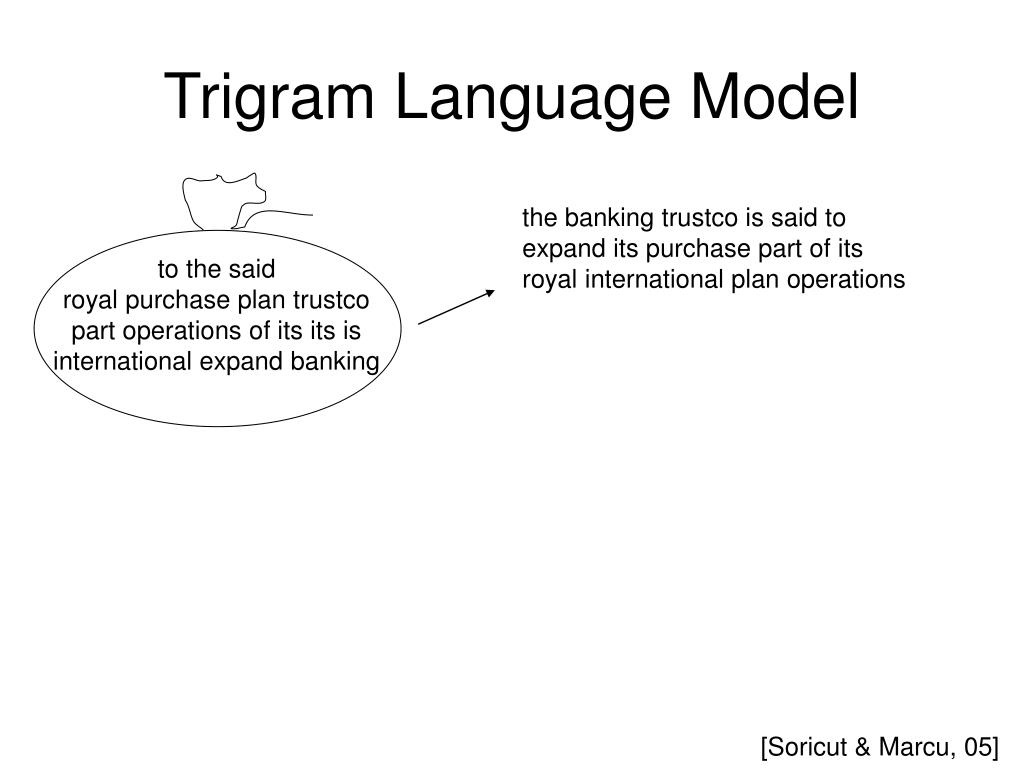 Trigram Language Model

to the said
royal purchase plan trustco
part operations of its its is
international expand banking

the banking trustco is said to expand its purchase part of its royal international plan operations

[Soricut & Marcu, 05]